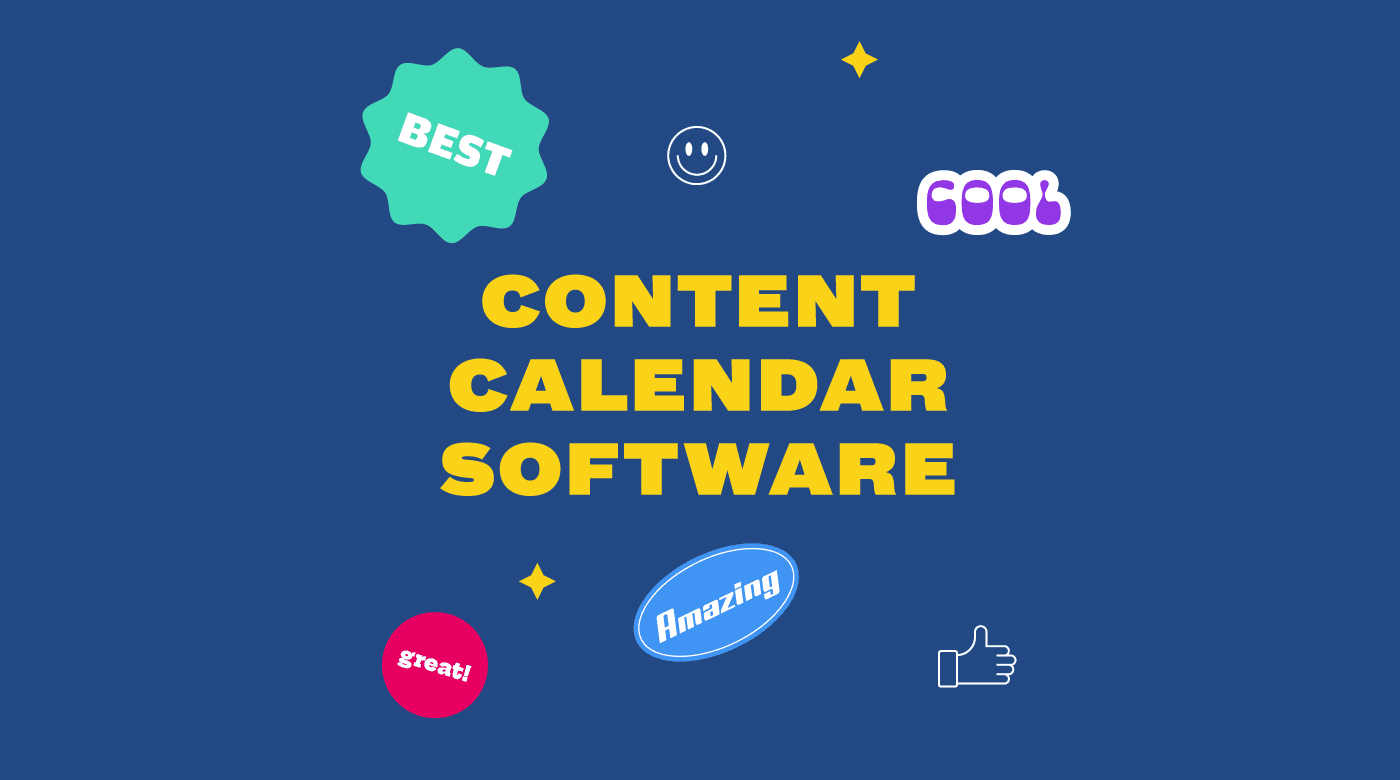 BEST

COOL

CONTENT CALENDAR SOFTWARE

Amazing

great!